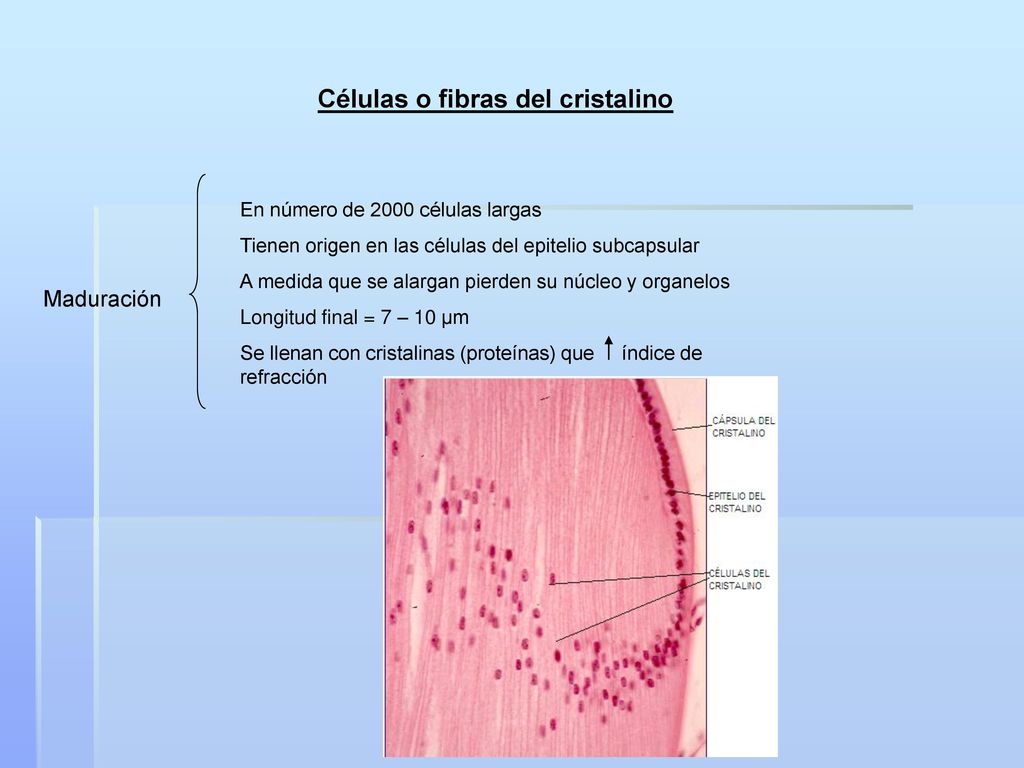 Células o fibras del cristalino

Maduración

En número de 2000 células largas

Tienen origen en las células del epitelio subcapsular

A medida que se alargan pierden su núcleo y organelos

Longitud final = 7 – 10 μm

Se llenan con cristalinas (proteínas) que ↑ índice de refracción

CÁPSULA DEL CRISTALINO

EPITELIO DEL CRISTALINO

CÉLULAS DEL CRISTALINO